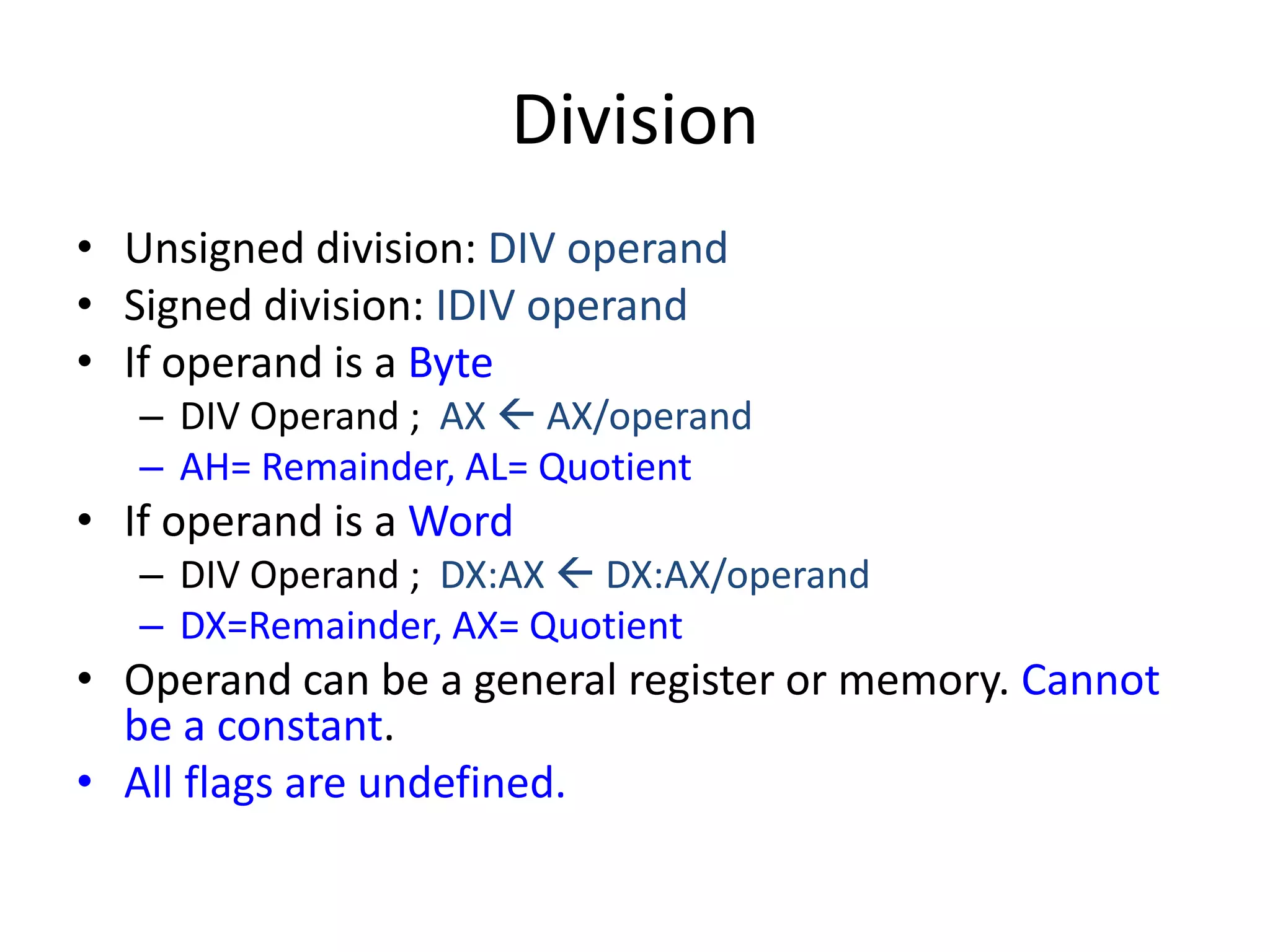 Division

• Unsigned division: DIV operand
• Signed division: IDIV operand
• If operand is a Byte
  – DIV Operand ; AX ← AX/operand
  – AH= Remainder, AL= Quotient
• If operand is a Word
  – DIV Operand ; DX:AX ← DX:AX/operand
  – DX=Remainder, AX= Quotient
• Operand can be a general register or memory. Cannot be a constant.
• All flags are undefined.